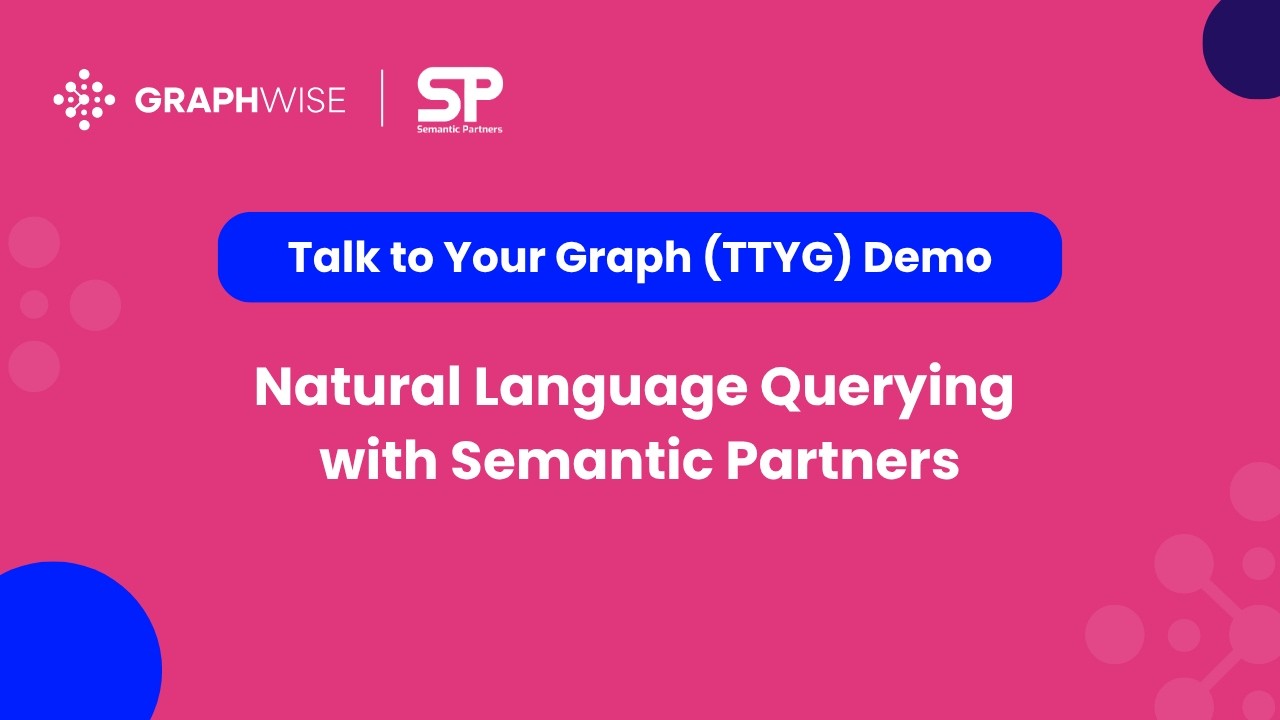 GRAPHWISE

SP
Semantic Partners

Talk to Your Graph (TTYG) Demo

Natural Language Querying with Semantic Partners